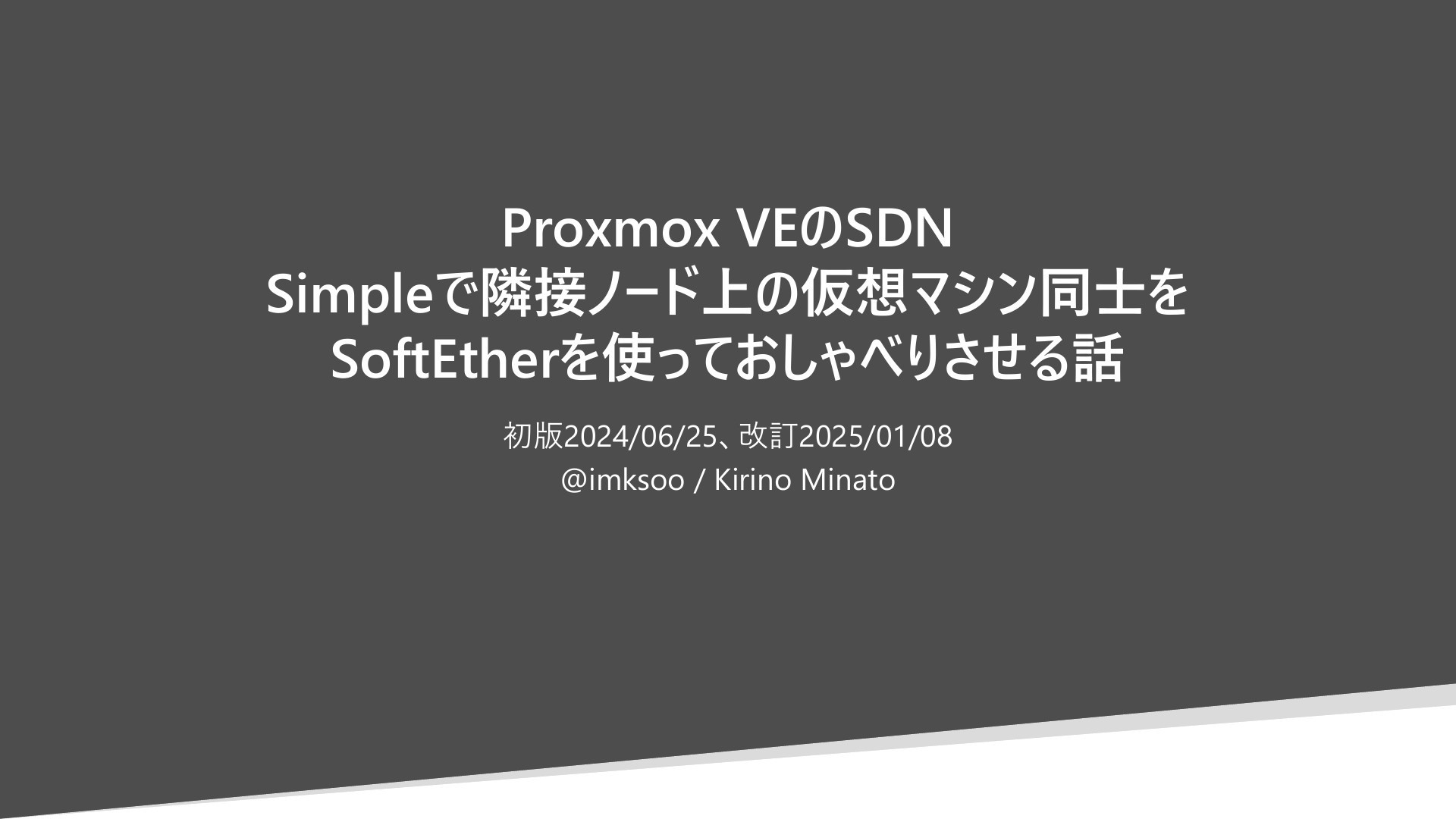 Proxmox VEのSDN
Simpleで隣接ノード上の仮想マシン同士を
SoftEtherを使っておしゃべりさせる話

初版2024/06/25、改訂2025/01/08
@imksoo / Kirino Minato